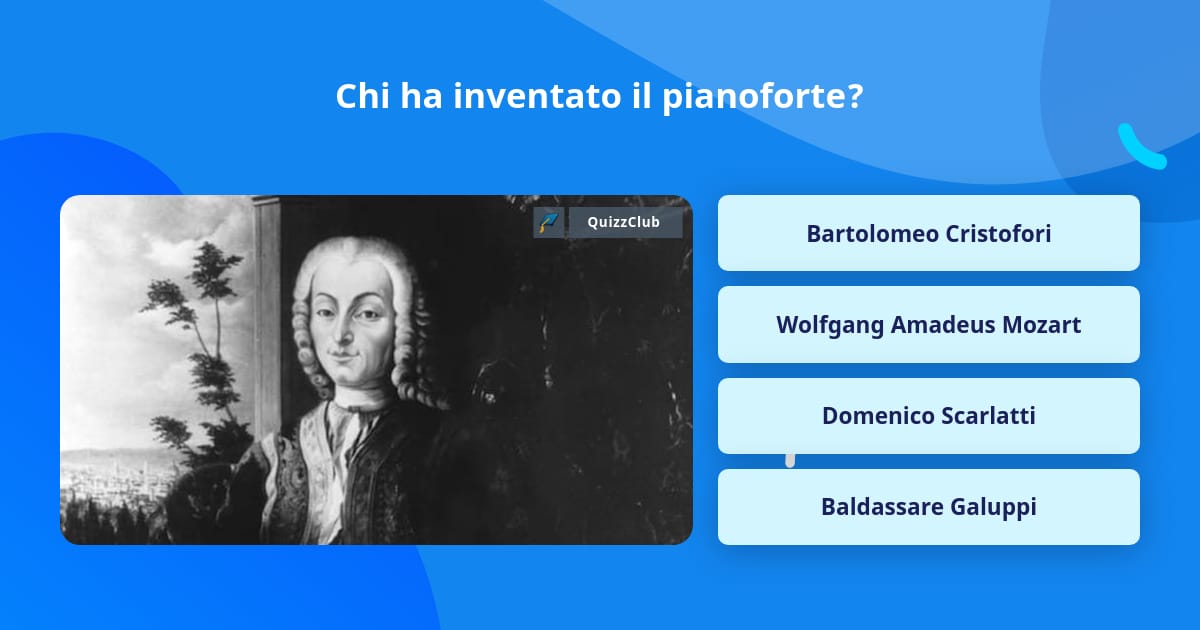 Chi ha inventato il pianoforte?

QuizzClub

Bartolomeo Cristofori

Wolfgang Amadeus Mozart

Domenico Scarlatti

Baldassare Galuppi